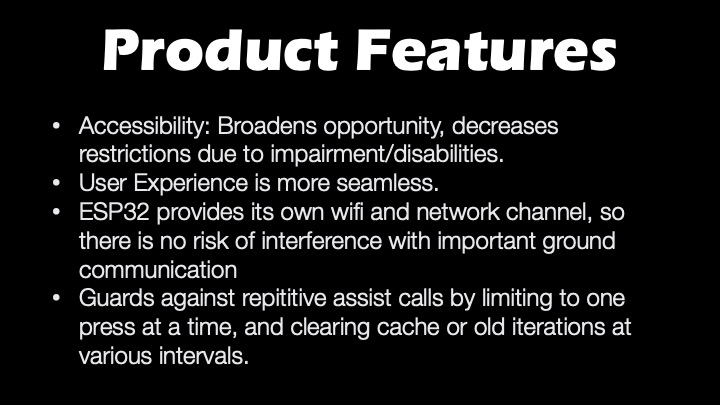 Product Features

• Accessibility: Broadens opportunity, decreases restrictions due to impairment/disabilities.
• User Experience is more seamless.
• ESP32 provides its own wifi and network channel, so there is no risk of interference with important ground communication
• Guards against repititive assist calls by limiting to one press at a time, and clearing cache or old iterations at various intervals.